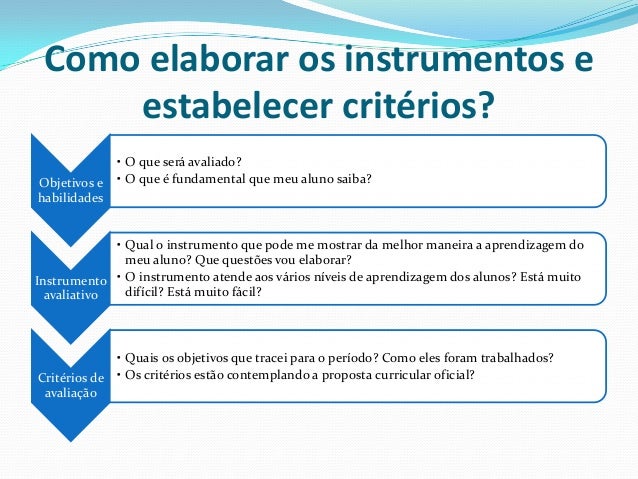 Como elaborar os instrumentos e estabelecer critérios?

Objetivos e habilidades

• O que será avaliado?
• O que é fundamental que meu aluno saiba?

Instrumento avaliativo

• Qual o instrumento que pode me mostrar da melhor maneira a aprendizagem do meu aluno? Que questões vou elaborar?
• O instrumento atende aos vários níveis de aprendizagem dos alunos? Está muito difícil? Está muito fácil?

Critérios de avaliação

• Quais os objetivos que tracei para o período? Como eles foram trabalhados?
• Os critérios estão contemplando a proposta curricular oficial?